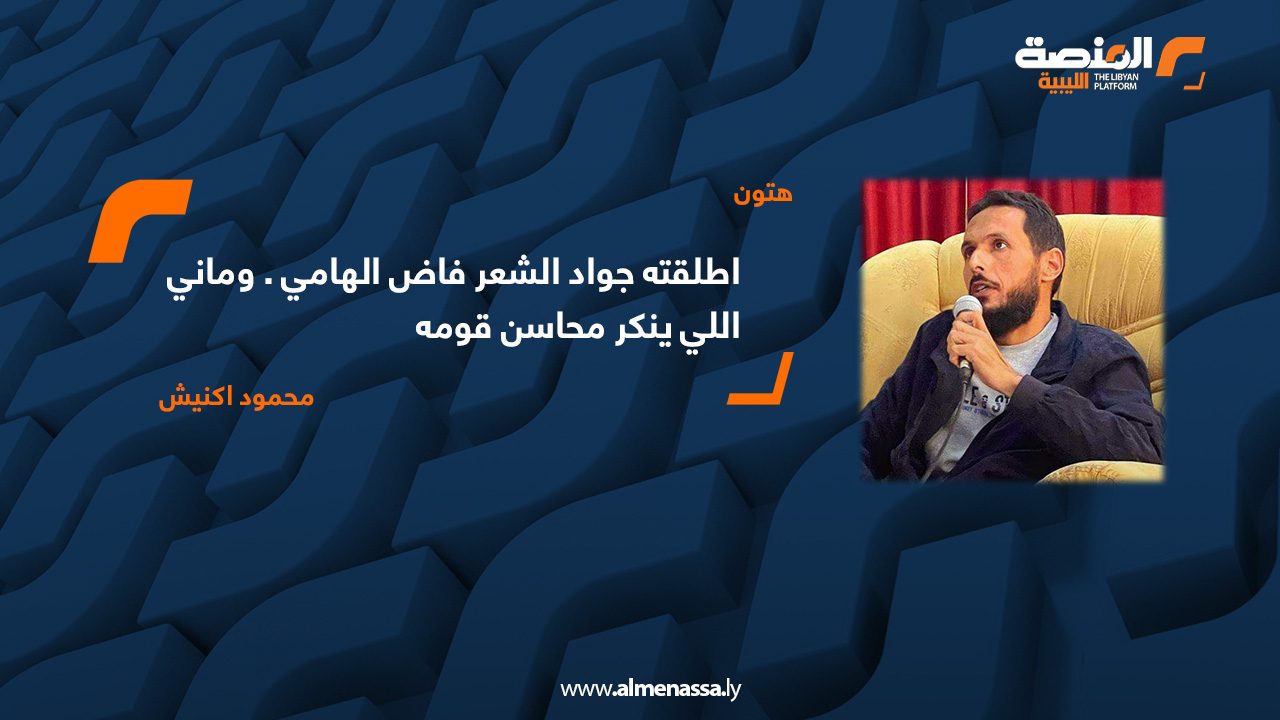 المنصة الليبية
THE LIBYAN PLATFORM

هتون

اطلقته جواد الشعر فاض الهامي . وماني اللي ينكر محاسن قومه

محمود اكنيش

www.almenassa.ly